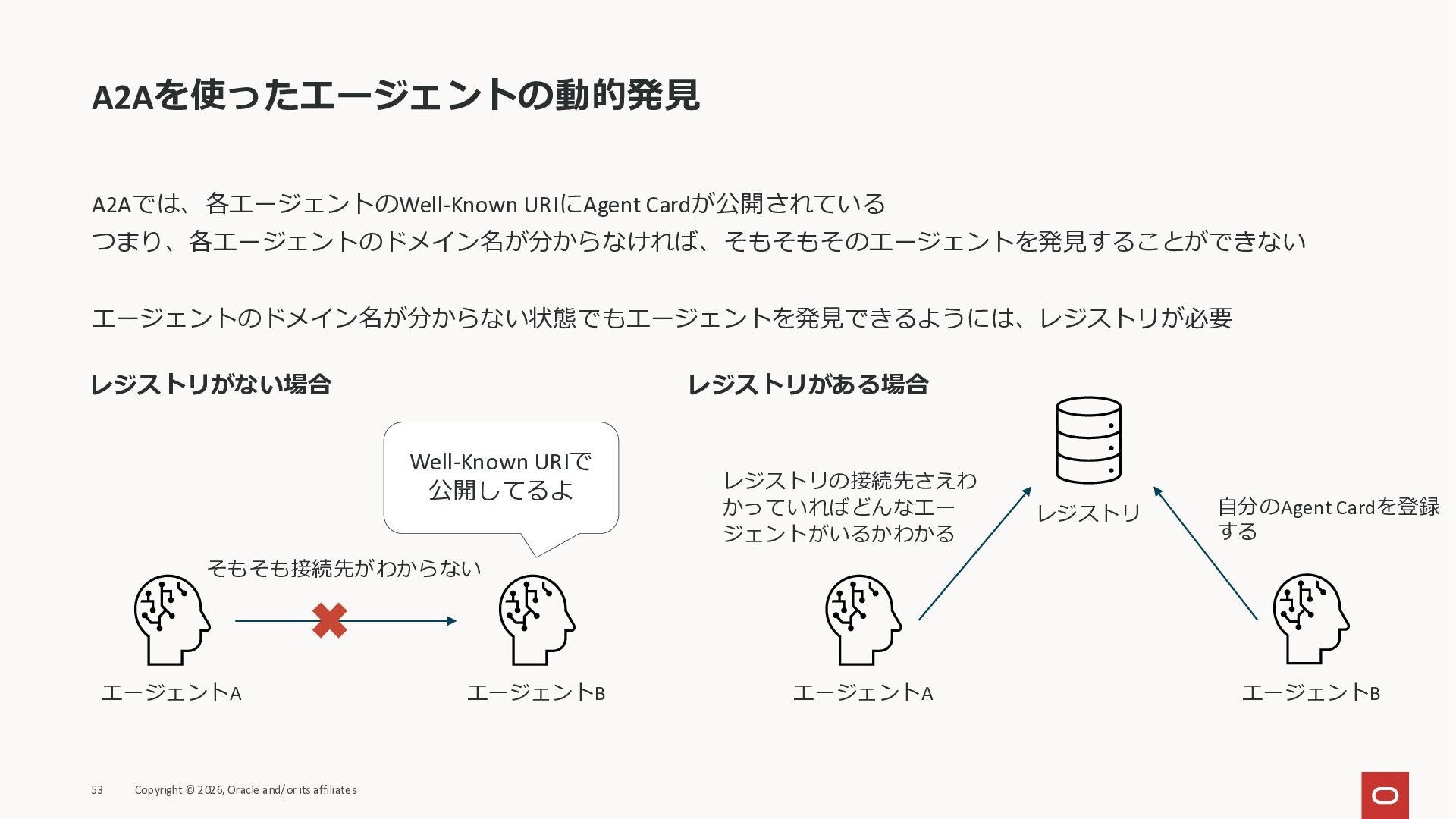 A2Aを使ったエージェントの動的発見

A2Aでは、各エージェントのWell-Known URIにAgent Cardが公開されている
つまり、各エージェントのドメイン名が分からなければ、そもそもそのエージェントを発見することができない

エージェントのドメイン名が分からない状態でもエージェントを発見できるようには、レジストリが必要

レジストリがない場合

Well-Known URIで公開してるよ

そもそも接続先がわからない

エージェントA

エージェントB

レジストリがある場合

レジストリの接続先さえわかっていればどんなエージェントがいるかわかる

レジストリ

自分のAgent Cardを登録する

エージェントA

エージェントB

53 Copyright © 2026, Oracle and/or its affiliates